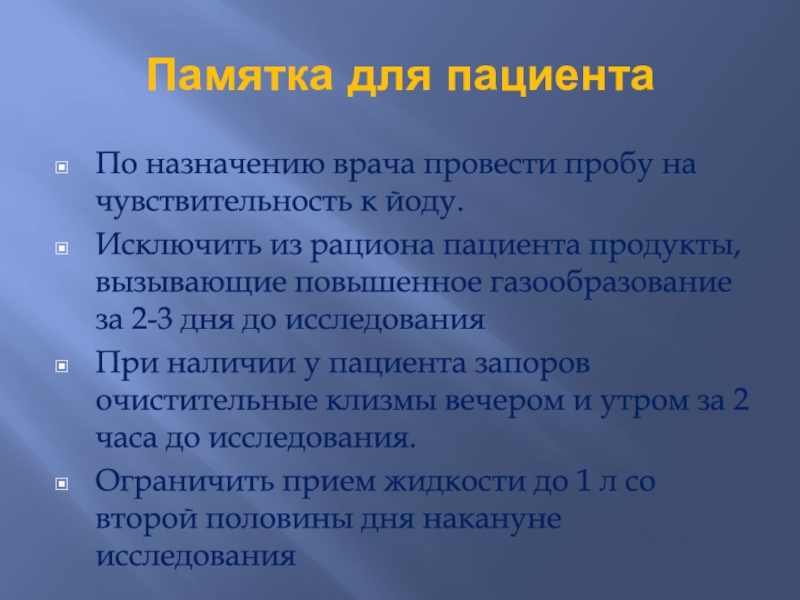 Памятка для пациента

По назначению врача провести пробу на чувствительность к йоду.

Исключить из рациона пациента продукты, вызывающие повышенное газообразование за 2-3 дня до исследования

При наличии у пациента запоров очистительные клизмы вечером и утром за 2 часа до исследования.

Ограничить прием жидкости до 1 л со второй половины дня накануне исследования